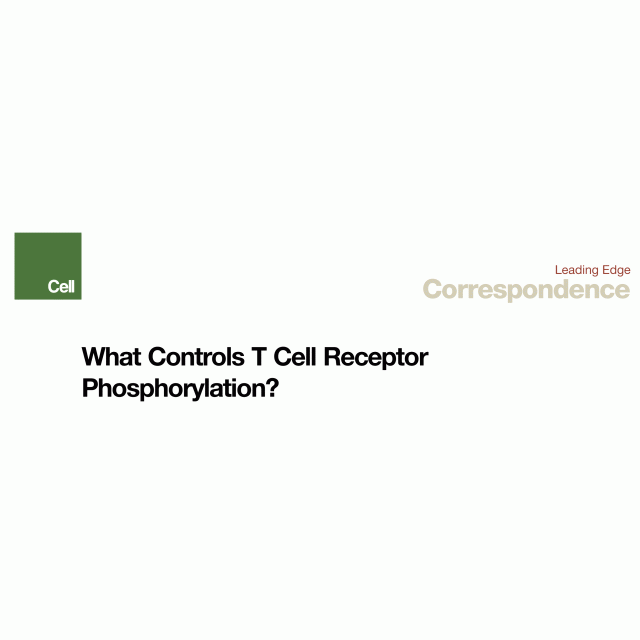 Cell

Leading Edge
Correspondence

What Controls T Cell Receptor Phosphorylation?